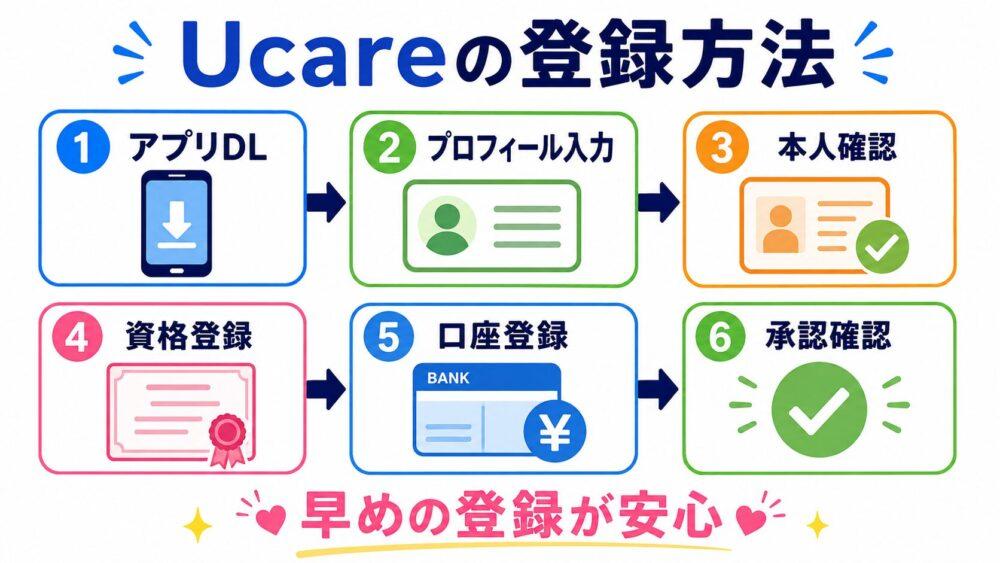 Ucareの登録方法

1 アプリDL

2 プロフィール入力

3 本人確認

4 資格登録

5 口座登録

BANK

¥

6 承認確認

早めの登録が安心